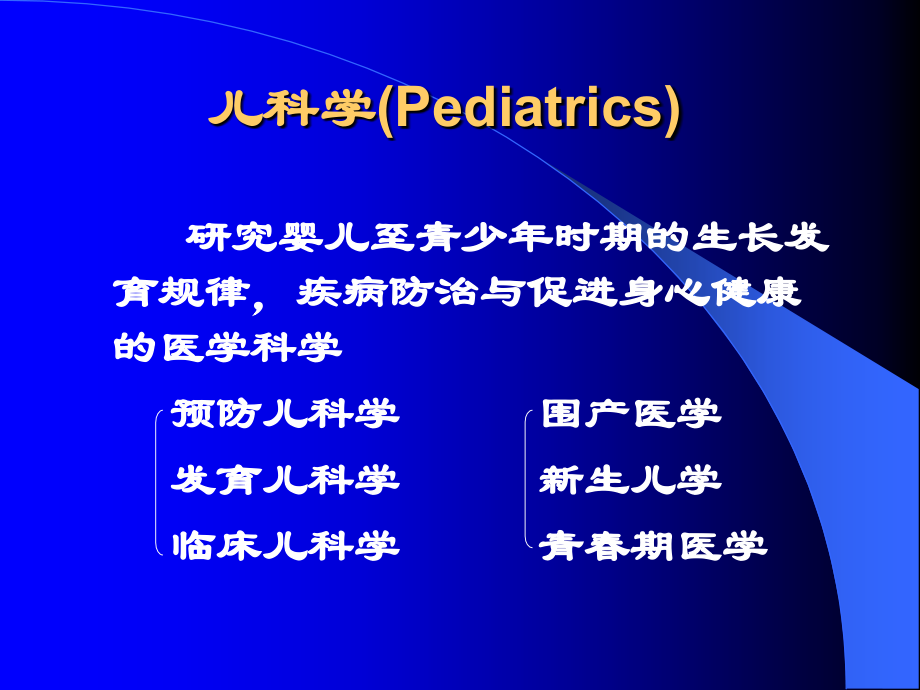 儿科学(Pediatrics)

研究婴儿至青少年时期的生长发育规律，疾病防治与促进身心健康的医学科学

预防儿科学
发育儿科学
临床儿科学

围产医学
新生儿学
青春期医学